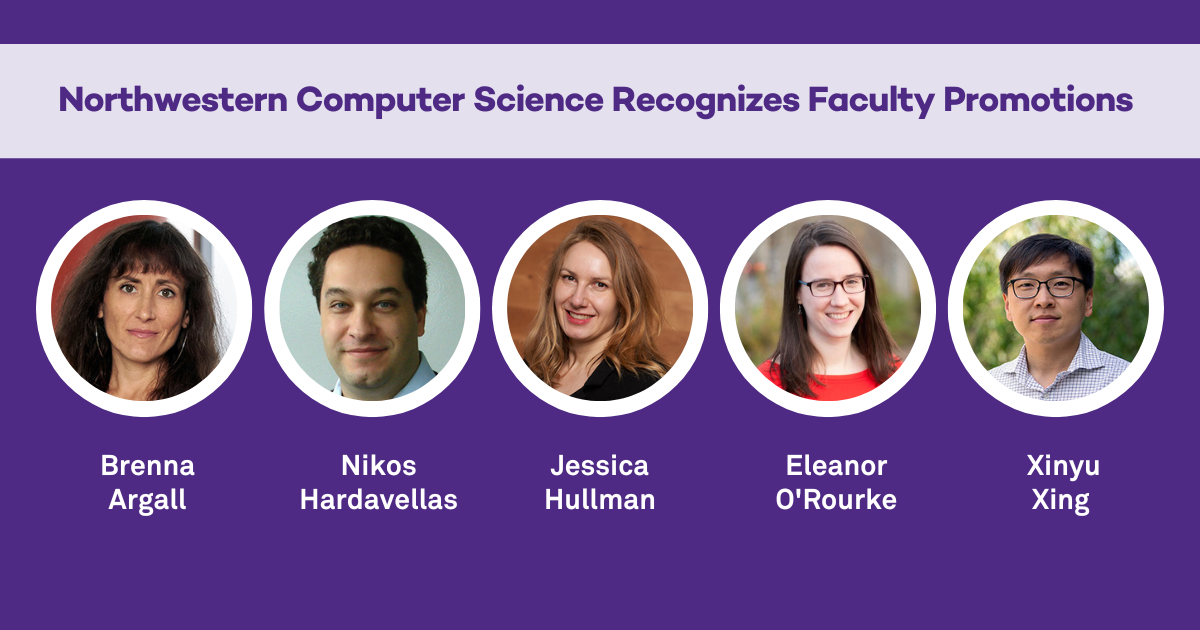 Northwestern Computer Science Recognizes Faculty Promotions

Brenna Argall

Nikos Hardavellas

Jessica Hullman

Eleanor O'Rourke

Xinyu Xing